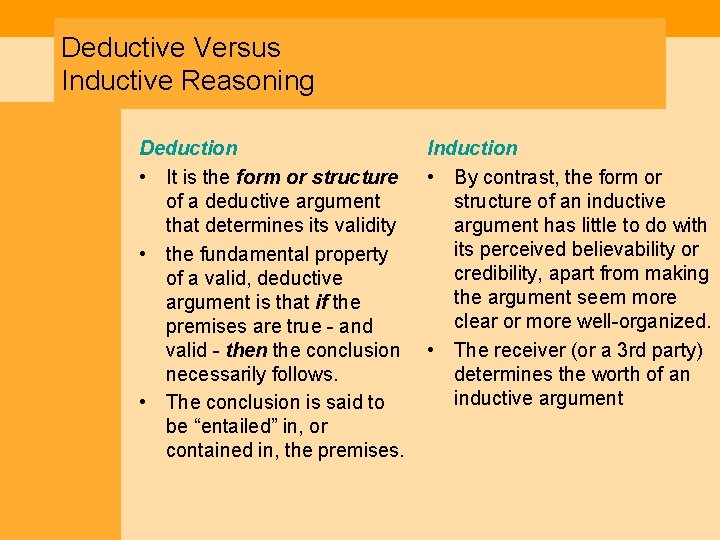 Deductive Versus
Inductive Reasoning

Deduction

• It is the form or structure of a deductive argument that determines its validity
• the fundamental property of a valid, deductive argument is that if the premises are true - and valid - then the conclusion necessarily follows.
• The conclusion is said to be “entailed” in, or contained in, the premises.

Induction

• By contrast, the form or structure of an inductive argument has little to do with its perceived believability or credibility, apart from making the argument seem more clear or more well-organized.
• The receiver (or a 3rd party) determines the worth of an inductive argument